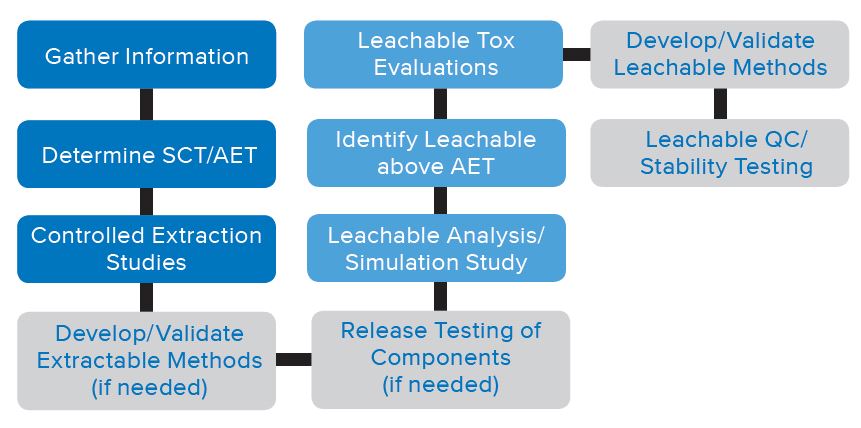 Gather Information

Determine SCT/AET

Controlled Extraction Studies

Develop/Validate Extractable Methods (if needed)

Release Testing of Components (if needed)

Leachable Analysis/ Simulation Study

Identify Leachable above AET

Leachable Tox Evaluations

Develop/Validate Leachable Methods

Leachable QC/ Stability Testing